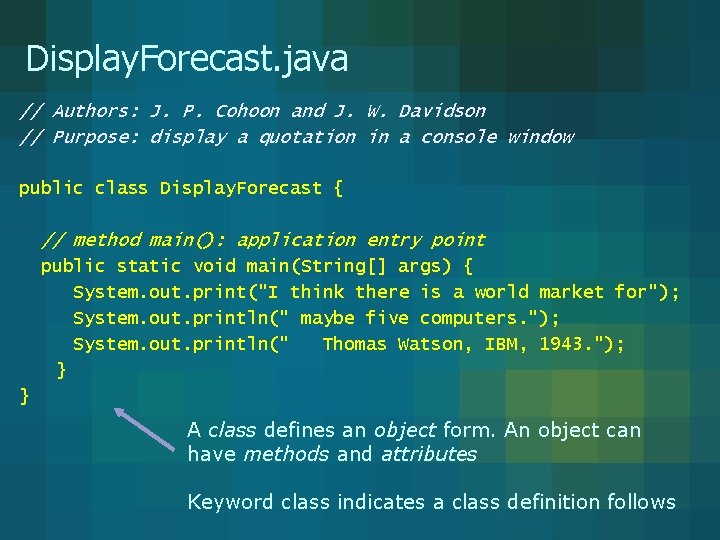 DisplayForecast.java

// Authors: J. P. Cohoon and J. W. Davidson
// Purpose: display a quotation in a console window

public class DisplayForecast {

// method main(): application entry point
public static void main(String[] args) {
System.out.print("I think there is a world market for");
System.out.println(" maybe five computers.");
System.out.println("   Thomas Watson, IBM, 1943.");
}
}

A class defines an object form. An object can have methods and attributes

Keyword class indicates a class definition follows